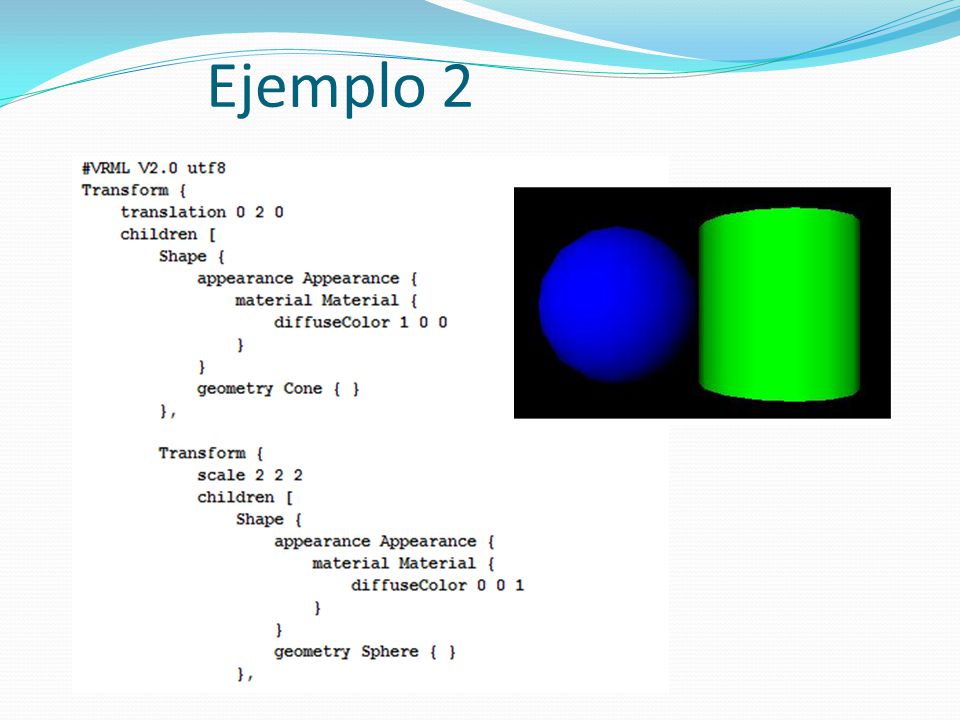 Ejemplo 2

#VRML V2.0 utf8
Transform {
    translation 0 2 0
    children [
        Shape {
            appearance Appearance {
                material Material {
                    diffuseColor 1 0 0
                }
            }
            geometry Cone { }
        },

        Transform {
            scale 2 2 2
            children [
                Shape {
                    appearance Appearance {
                        material Material {
                            diffuseColor 0 0 1
                        }
                    }
                    geometry Sphere { }
                },